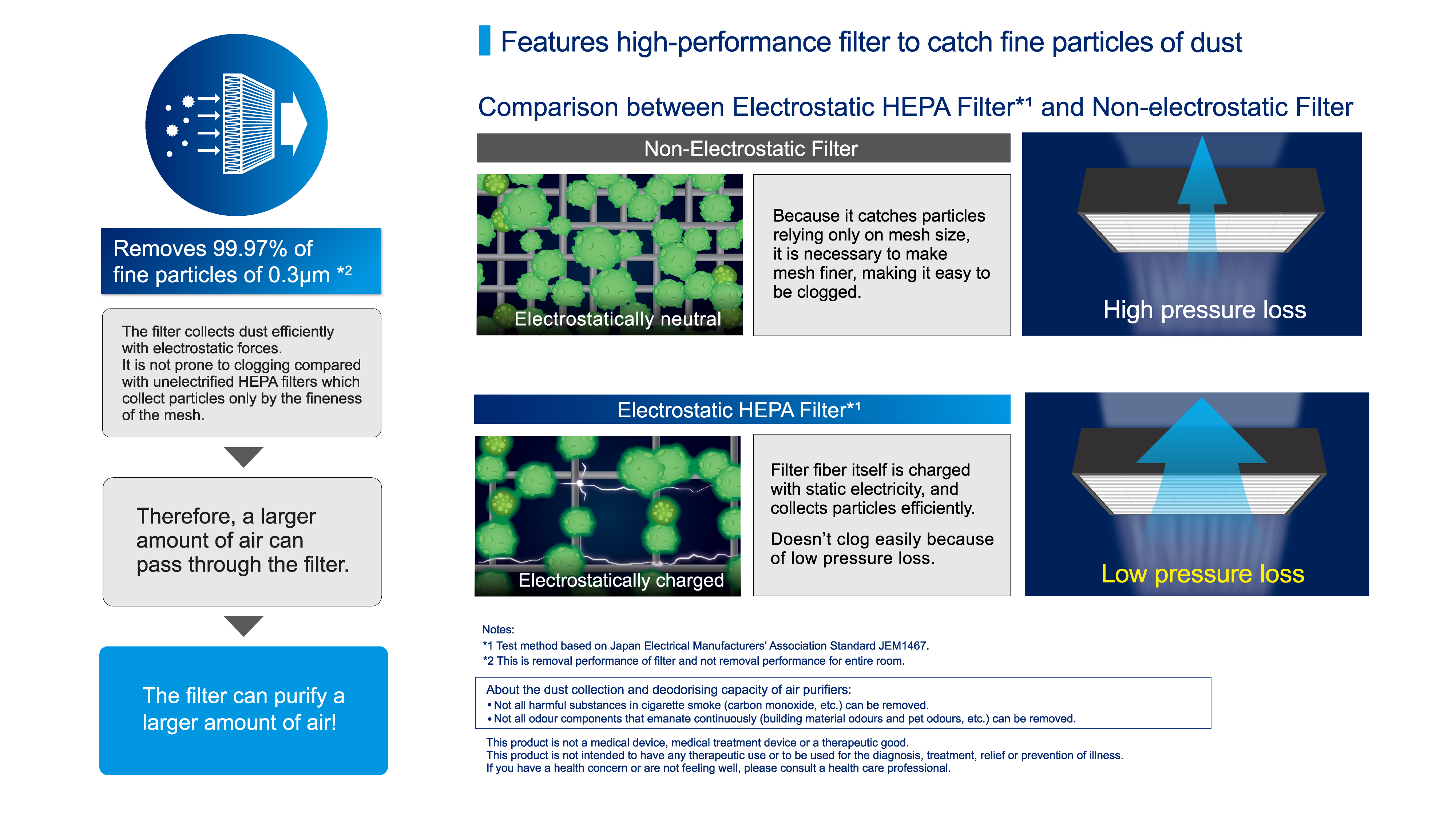 Removes 99.97% of fine particles of 0.3μm *2

The filter collects dust efficiently with electrostatic forces.
It is not prone to clogging compared with unelectrified HEPA filters which collect particles only by the fineness of the mesh.

Therefore, a larger amount of air can pass through the filter.

The filter can purify a larger amount of air!

Features high-performance filter to catch fine particles of dust

Comparison between Electrostatic HEPA Filter*1 and Non-electrostatic Filter

Non-Electrostatic Filter

Electrostatically neutral

Because it catches particles relying only on mesh size, it is necessary to make mesh finer, making it easy to be clogged.

High pressure loss

Electrostatic HEPA Filter*1

Electrostatically charged

Filter fiber itself is charged with static electricity, and collects particles efficiently.

Doesn't clog easily because of low pressure loss.

Low pressure loss

Notes:
*1 Test method based on Japan Electrical Manufacturers' Association Standard JEM1467.
*2 This is removal performance of filter and not removal performance for entire room.

About the dust collection and deodorising capacity of air purifiers:
• Not all harmful substances in cigarette smoke (carbon monoxide, etc.) can be removed.
• Not all odour components that emanate continuously (building material odours and pet odours, etc.) can be removed.

This product is not a medical device, medical treatment device or a therapeutic good.
This product is not intended to have any therapeutic use or to be used for the diagnosis, treatment, relief or prevention of illness.
If you have a health concern or are not feeling well, please consult a health care professional.